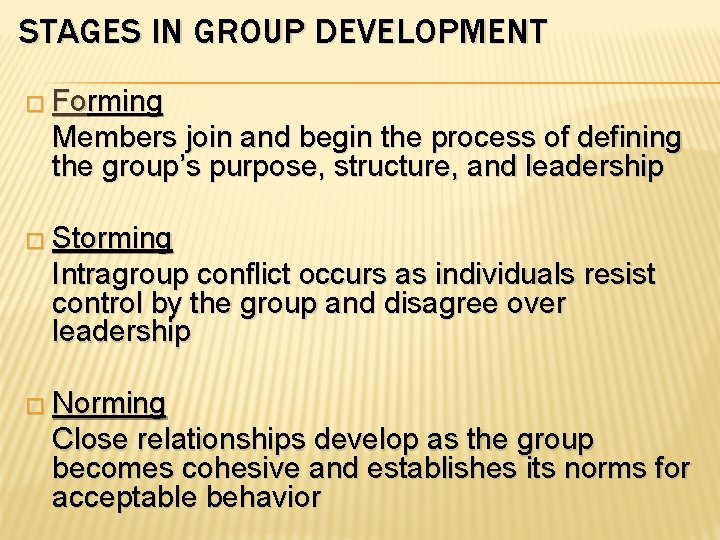 STAGES IN GROUP DEVELOPMENT

Forming
Members join and begin the process of defining the group's purpose, structure, and leadership

Storming
Intragroup conflict occurs as individuals resist control by the group and disagree over leadership

Norming
Close relationships develop as the group becomes cohesive and establishes its norms for acceptable behavior